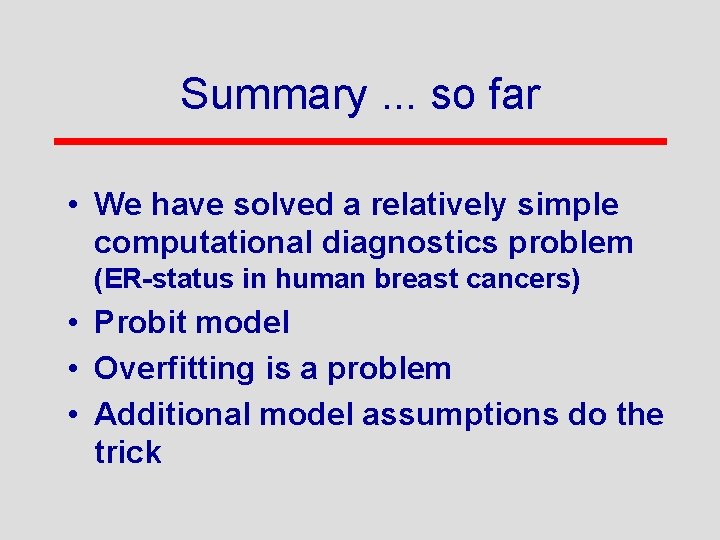 Summary ... so far

• We have solved a relatively simple computational diagnostics problem (ER-status in human breast cancers)
• Probit model
• Overfitting is a problem
• Additional model assumptions do the trick